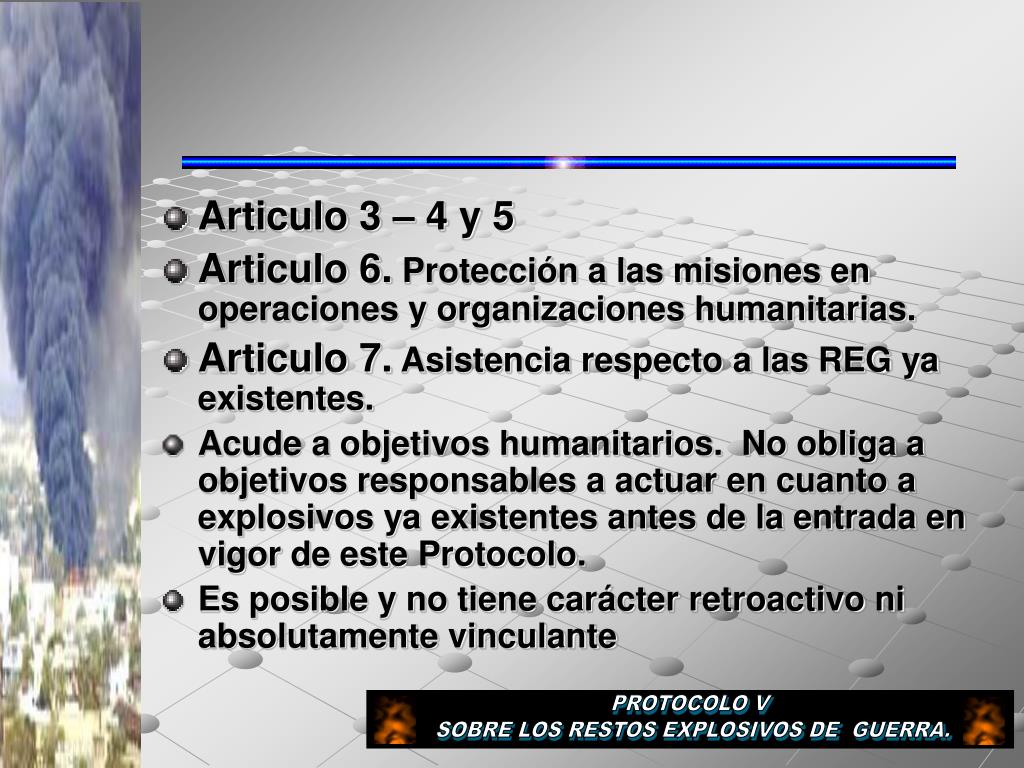 Articulo 3 – 4 y 5

Articulo 6. Protección a las misiones en operaciones y organizaciones humanitarias.

Articulo 7. Asistencia respecto a las REG ya existentes.

Acude a objetivos humanitarios. No obliga a objetivos responsables a actuar en cuanto a explosivos ya existentes antes de la entrada en vigor de este Protocolo.

Es posible y no tiene carácter retroactivo ni absolutamente vinculante

PROTOCOLO V
SOBRE LOS RESTOS EXPLOSIVOS DE GUERRA.